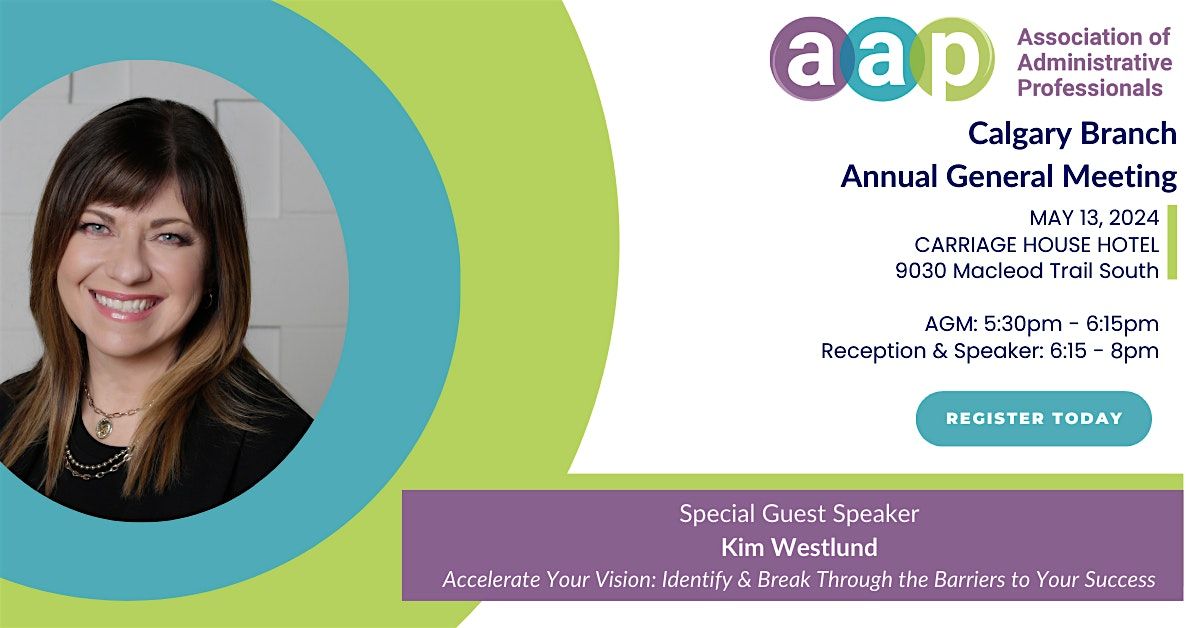 aap

Association of Administrative Professionals

Calgary Branch
Annual General Meeting

MAY 13, 2024
CARRIAGE HOUSE HOTEL
9030 Macleod Trail South

AGM: 5:30pm - 6:15pm
Reception & Speaker: 6:15 - 8pm

REGISTER TODAY

Special Guest Speaker
Kim Westlund
Accelerate Your Vision: Identify & Break Through the Barriers to Your Success